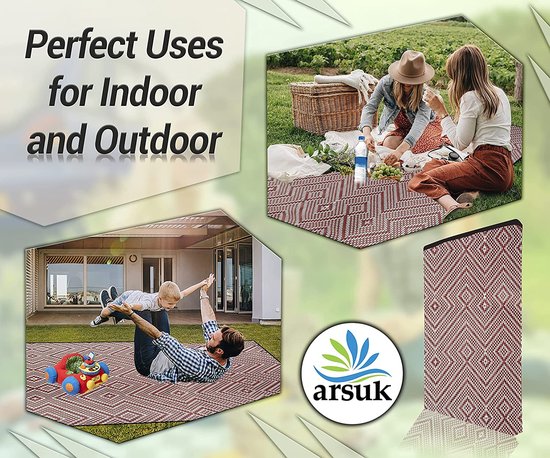 Perfect Uses for Indoor and Outdoor

arsuk